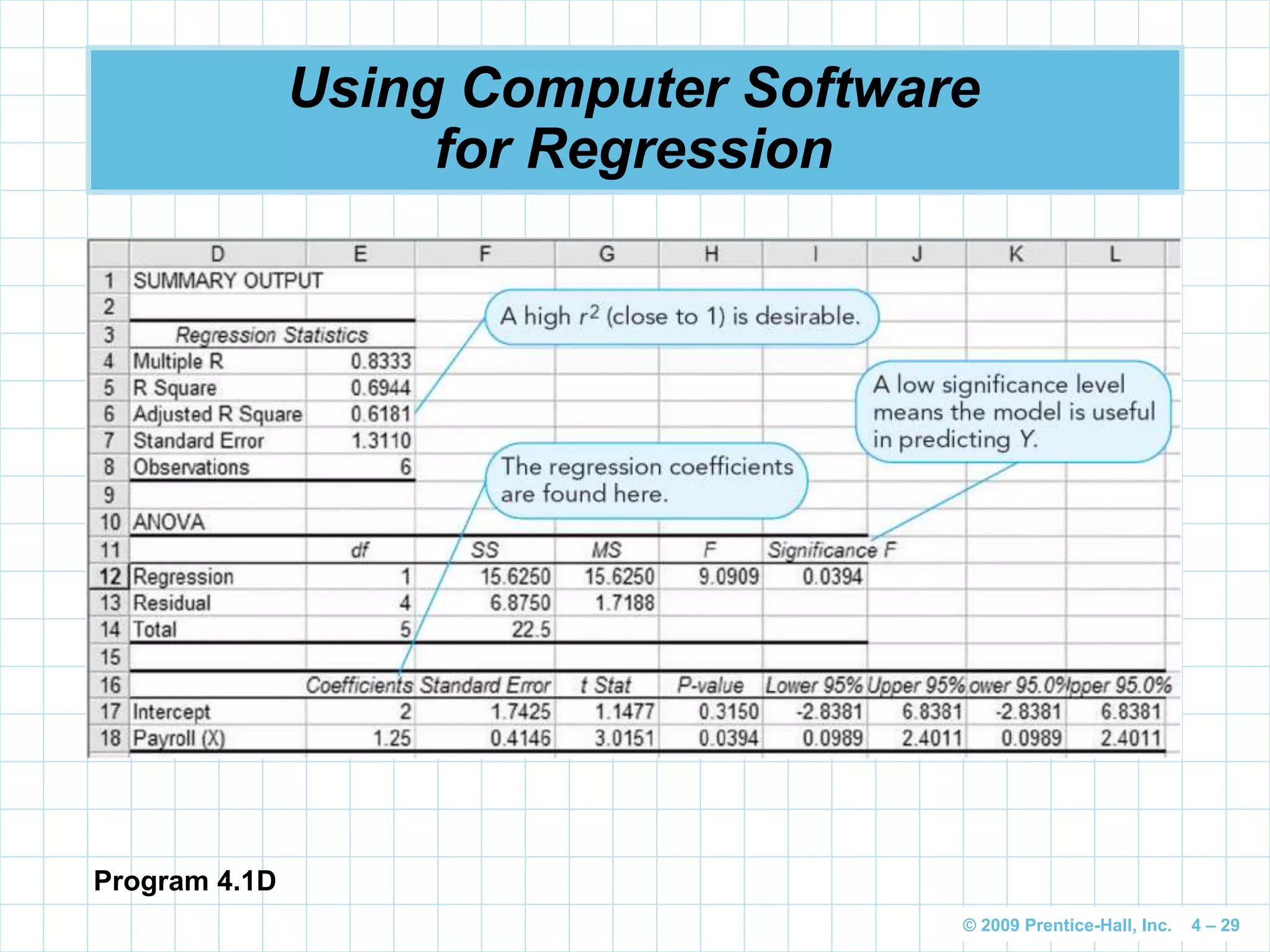 Using Computer Software for Regression

| | D | E | F | G | H | I | J | K | L |
|---|---|---|---|---|---|---|---|---|---|
| 1 | SUMMARY OUTPUT | | | | | | | | |
| 2 | | | | | | | | | |
| 3 | Regression Statistics | | | | | | | | |
| 4 | Multiple R | 0.8333 | | | | | | | |
| 5 | R Square | 0.6944 | | | | | | | |
| 6 | Adjusted R Square | 0.6181 | | | | | | | |
| 7 | Standard Error | 1.3110 | | | | | | | |
| 8 | Observations | 6 | | | | | | | |
| 9 | | | | | | | | | |
| 10 | ANOVA | | | | | | | | |
| 11 | | df | SS | MS | F | Significance F | | | |
| 12 | Regression | 1 | 15.6250 | 15.6250 | 9.0909 | 0.0394 | | | |
| 13 | Residual | 4 | 6.8750 | 1.7188 | | | | | |
| 14 | Total | 5 | 22.5 | | | | | | |
| 15 | | | | | | | | | |
| 16 | | Coefficients | Standard Error | t Stat | P-value | Lower 95% | Upper 95% | ower 95.0% | pper 95.0% |
| 17 | Intercept | 2 | 1.7425 | 1.1477 | 0.3150 | -2.8381 | 6.8381 | -2.8381 | 6.8381 |
| 18 | Payroll (X) | 1.25 | 0.4146 | 3.0151 | 0.0394 | 0.0989 | 2.4011 | 0.0989 | 2.4011 |

A high $r^2$ (close to 1) is desirable.

A low significance level means the model is useful in predicting Y.

The regression coefficients are found here.

Program 4.1D

© 2009 Prentice-Hall, Inc. 4 – 29